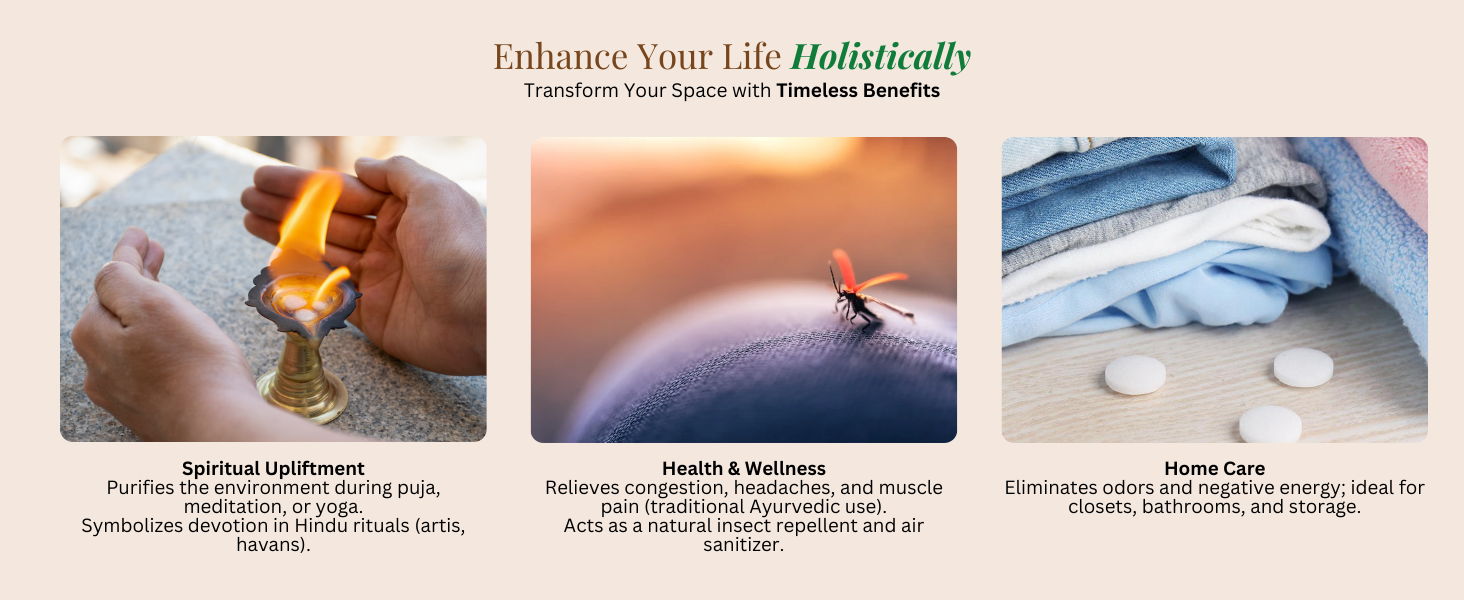 Enhance Your Life Holistically
Transform Your Space with Timeless Benefits

Spiritual Upliftment
Purifies the environment during puja, meditation, or yoga.
Symbolizes devotion in Hindu rituals (artis, havans).

Health & Wellness
Relieves congestion, headaches, and muscle pain (traditional Ayurvedic use).
Acts as a natural insect repellent and air sanitizer.

Home Care
Eliminates odors and negative energy; ideal for closets, bathrooms, and storage.